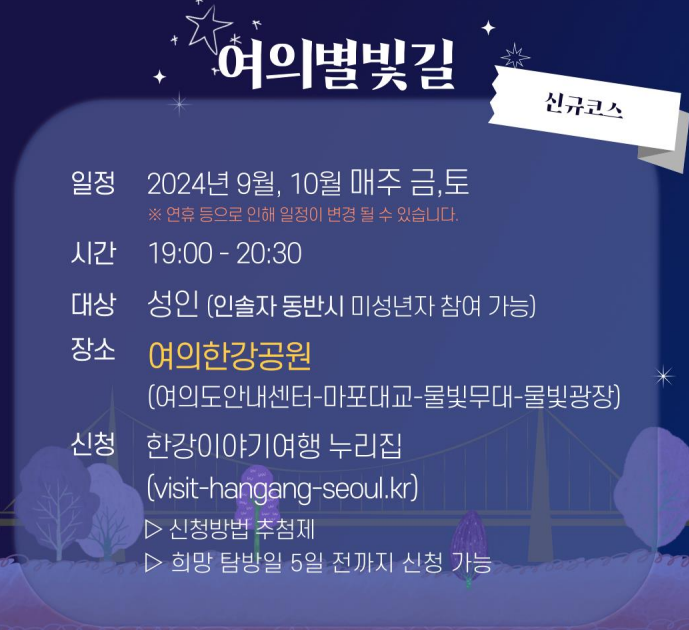 여의별빛길

신규코스

일정 2024년 9월, 10월 매주 금,토
※ 연휴 등으로 인해 일정이 변경 될 수 있습니다.

시간 19:00 - 20:30

대상 성인 (인솔자 동반시 미성년자 참여 가능)

장소 여의한강공원
(여의도안내센터-마포대교-물빛무대-물빛광장)

신청 한강이야기여행 누리집
(visit-hangang-seoul.kr)
▷ 신청방법 추첨제
▷ 희망 탐방일 5일 전까지 신청 가능